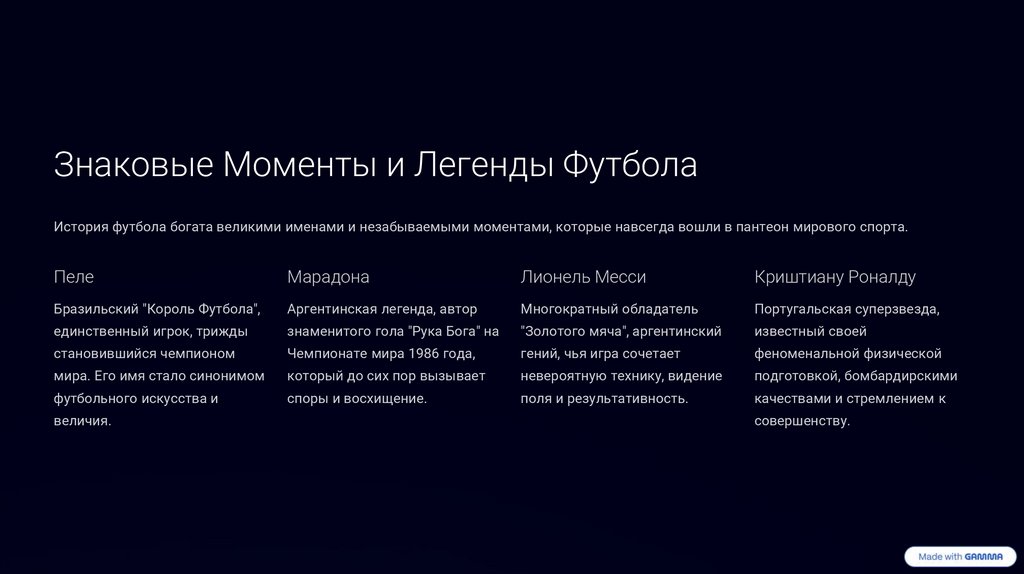 Знаковые Моменты и Легенды Футбола

История футбола богата великими именами и незабываемыми моментами, которые навсегда вошли в пантеон мирового спорта.

Пеле

Бразильский "Король Футбола", единственный игрок, трижды становившийся чемпионом мира. Его имя стало синонимом футбольного искусства и величия.

Марадона

Аргентинская легенда, автор знаменитого гола "Рука Бога" на Чемпионате мира 1986 года, который до сих пор вызывает споры и восхищение.

Лионель Месси

Многократный обладатель "Золотого мяча", аргентинский гений, чья игра сочетает невероятную технику, видение поля и результативность.

Криштиану Роналду

Португальская суперзвезда, известный своей феноменальной физической подготовкой, бомбардирскими качествами и стремлением к совершенству.

Made with GAMMA